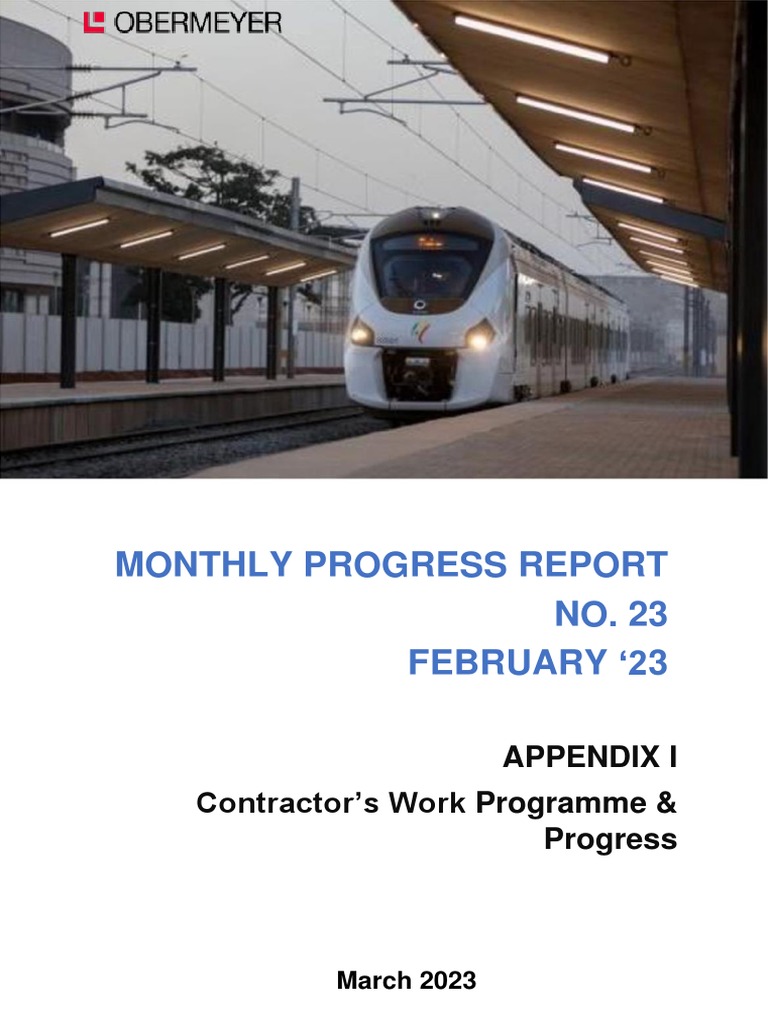 OBERMEYER

MONTHLY PROGRESS REPORT
NO. 23
FEBRUARY ‘23

APPENDIX I
Contractor’s Work Programme & Progress

March 2023